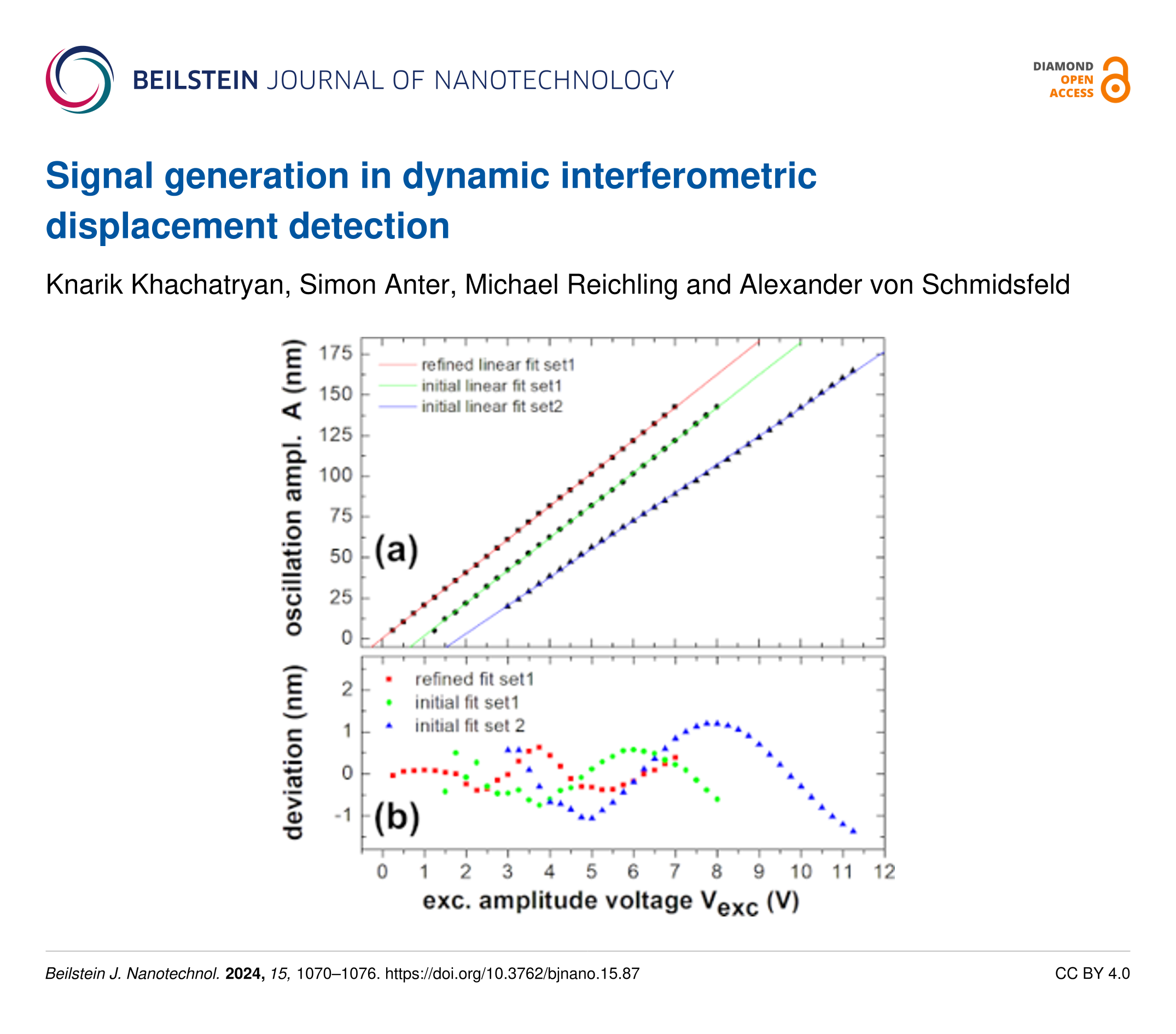 BEILSTEIN JOURNAL OF NANOTECHNOLOGY

DIAMOND OPEN ACCESS

Signal generation in dynamic interferometric displacement detection

Knarik Khachatryan, Simon Anter, Michael Reichling and Alexander von Schmidsfeld

oscillation ampl. A (nm)

175
150
125
100
75
50
25
0

refined linear fit set1
initial linear fit set1
initial linear fit set2

(a)

deviation (nm)

2
1
0
-1

refined fit set1
initial fit set1
initial fit set 2

(b)

0 1 2 3 4 5 6 7 8 9 10 11 12

exc. amplitude voltage $V_{exc}$ (V)

Beilstein J. Nanotechnol. 2024, 15, 1070–1076. https://doi.org/10.3762/bjnano.15.87

CC BY 4.0